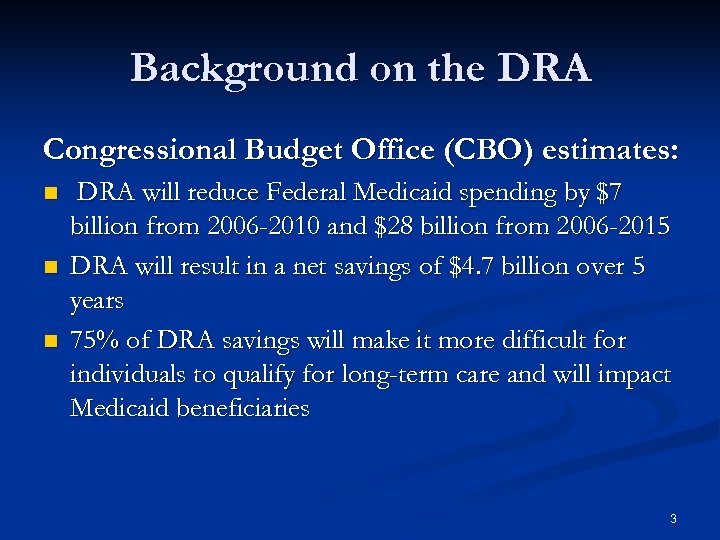 Background on the DRA

Congressional Budget Office (CBO) estimates:

- DRA will reduce Federal Medicaid spending by \$7 billion from 2006-2010 and \$28 billion from 2006-2015
- DRA will result in a net savings of \$4.7 billion over 5 years
- 75% of DRA savings will make it more difficult for individuals to qualify for long-term care and will impact Medicaid beneficiaries

3